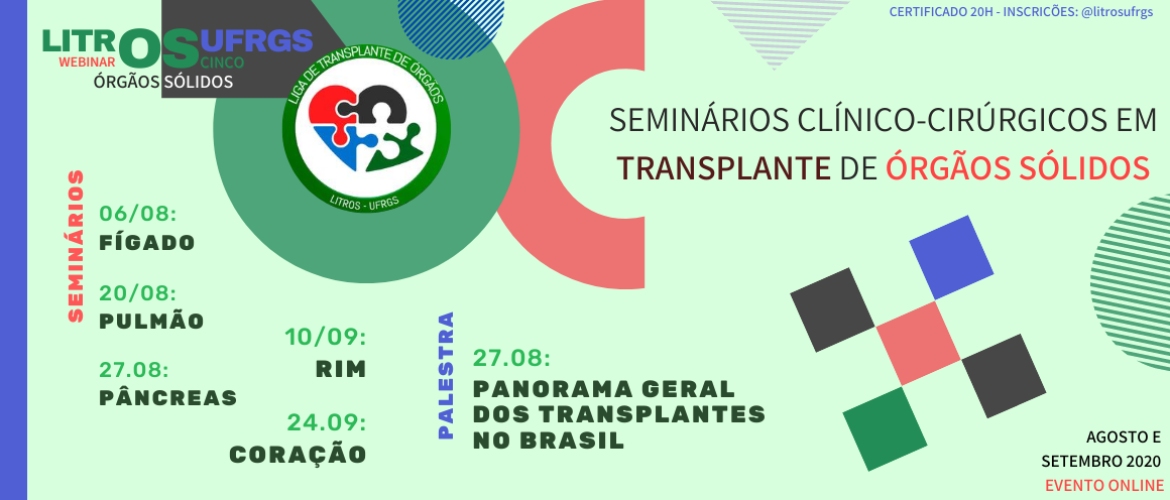 LITROS UFRGS
WEBINAR CINCO
ÓRGÃOS SÓLIDOS

LIGA DE TRANSPLANTE DE ÓRGÃOS
LITROS - UFRGS

CERTIFICADO 20H - INSCRIÇÕES: @litrosufrgs

SEMINÁRIOS CLÍNICO-CIRÚRGICOS EM TRANSPLANTE DE ÓRGÃOS SÓLIDOS

SEMINÁRIOS

06/08:
FÍGADO

20/08:
PULMÃO

27.08:
PÂNCREAS

10/09:
RIM

24.09:
CORAÇÃO

PALESTRA

27.08:
PANORAMA GERAL DOS TRANSPLANTES NO BRASIL

AGOSTO E SETEMBRO 2020
EVENTO ONLINE